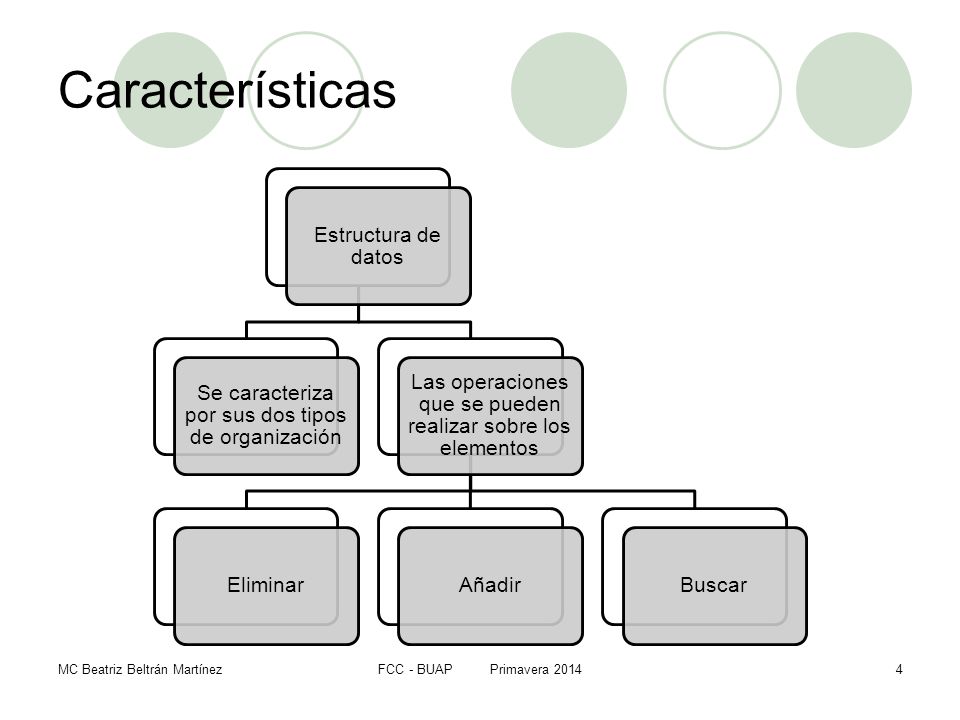 Características

Estructura de datos

Se caracteriza por sus dos tipos de organización

Las operaciones que se pueden realizar sobre los elementos

Eliminar

Añadir

Buscar

MC Beatriz Beltrán Martínez FCC - BUAP Primavera 2014 4